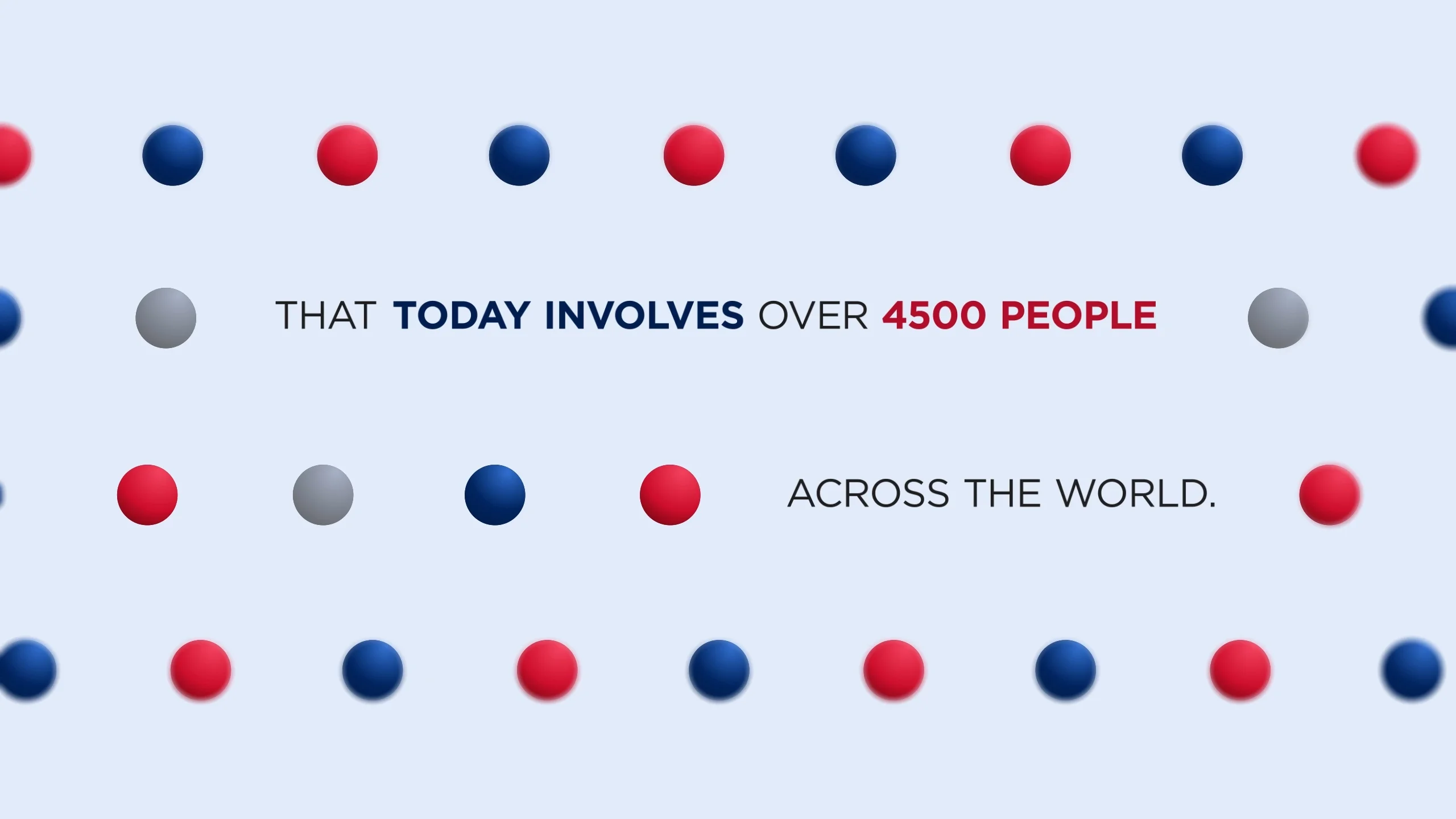 THAT TODAY INVOLVES OVER 4500 PEOPLE

ACROSS THE WORLD.